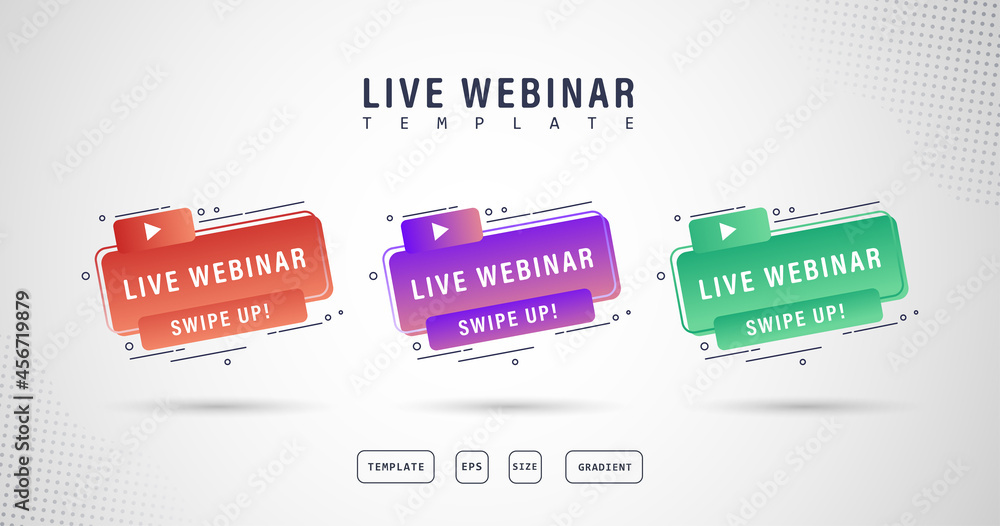 LIVE WEBINAR
TEMPLATE

LIVE WEBINAR
SWIPE UP!

LIVE WEBINAR
SWIPE UP!

LIVE WEBINAR
SWIPE UP!

TEMPLATE EPS SIZE GRADIENT

Adobe Stock | #456719879